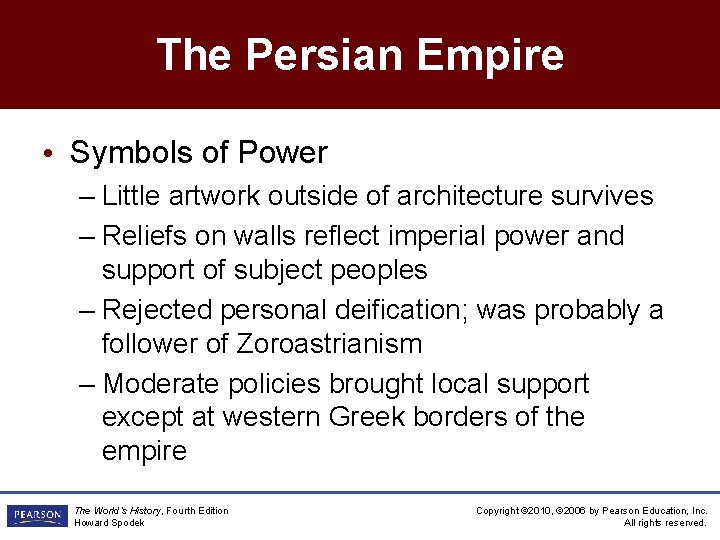 The Persian Empire

• Symbols of Power

– Little artwork outside of architecture survives

– Reliefs on walls reflect imperial power and support of subject peoples

– Rejected personal deification; was probably a follower of Zoroastrianism

– Moderate policies brought local support except at western Greek borders of the empire

PEARSON

The World's History, Fourth Edition
Howard Spodek

Copyright ©2010, ©2006 by Pearson Education, Inc.
All rights reserved.